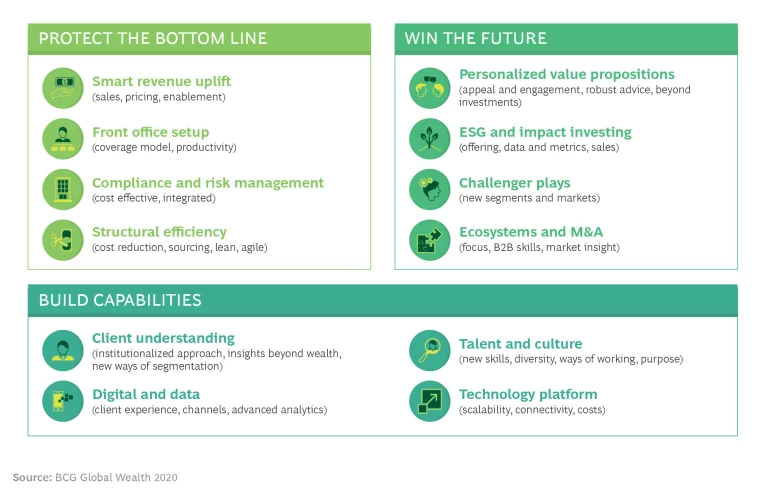 PROTECT THE BOTTOM LINE

Smart revenue uplift
(sales, pricing, enablement)

Front office setup
(coverage model, productivity)

Compliance and risk management
(cost effective, integrated)

Structural efficiency
(cost reduction, sourcing, lean, agile)

WIN THE FUTURE

Personalized value propositions
(appeal and engagement, robust advice, beyond investments)

ESG and impact investing
(offering, data and metrics, sales)

Challenger plays
(new segments and markets)

Ecosystems and M&A
(focus, B2B skills, market insight)

BUILD CAPABILITIES

Client understanding
(institutionalized approach, insights beyond wealth, new ways of segmentation)

Digital and data
(client experience, channels, advanced analytics)

Talent and culture
(new skills, diversity, ways of working, purpose)

Technology platform
(scalability, connectivity, costs)

Source: BCG Global Wealth 2020